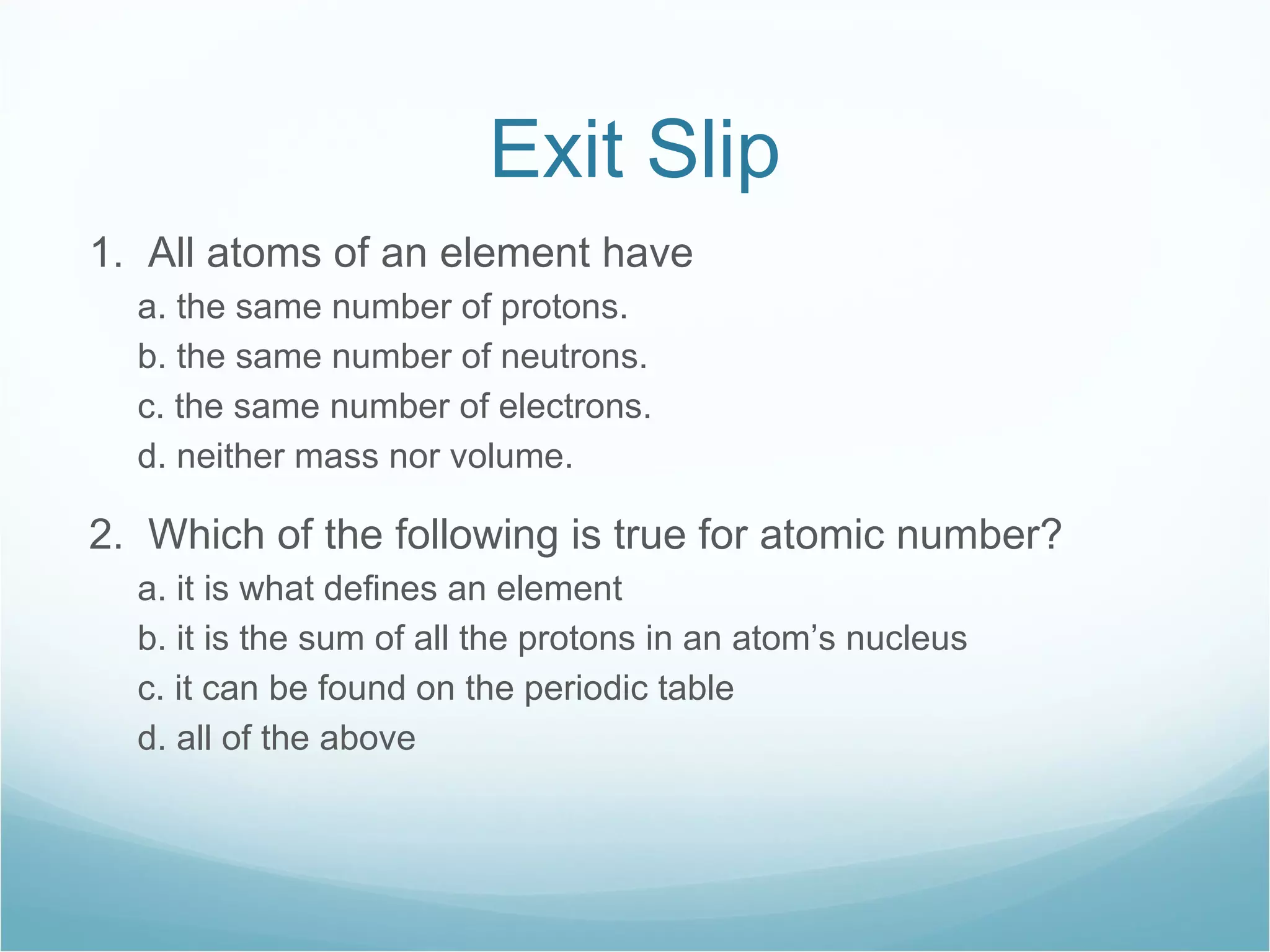 Exit Slip

1. All atoms of an element have
a. the same number of protons.
b. the same number of neutrons.
c. the same number of electrons.
d. neither mass nor volume.

2. Which of the following is true for atomic number?
a. it is what defines an element
b. it is the sum of all the protons in an atom’s nucleus
c. it can be found on the periodic table
d. all of the above